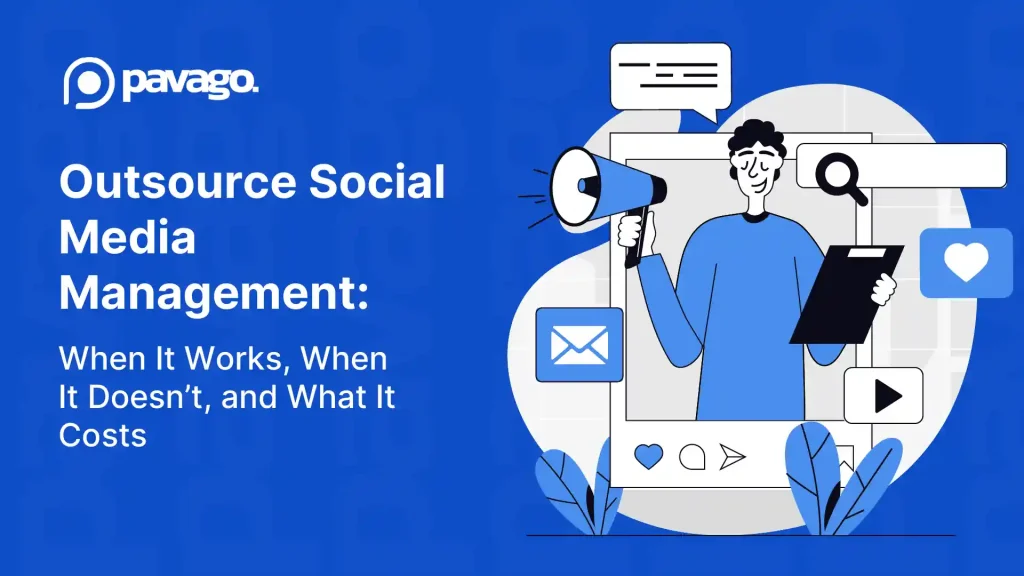 pavago.

Outsource Social Media Management:

When It Works, When It Doesn’t, and What It Costs